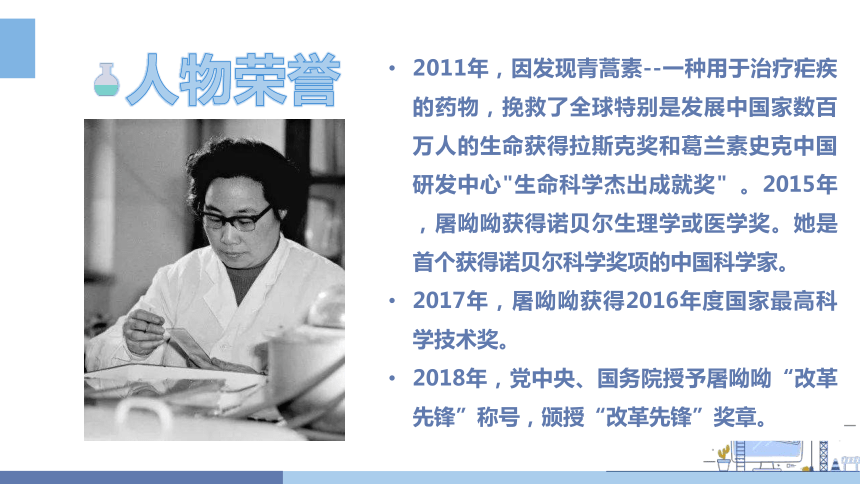 人物荣誉

• 2011年，因发现青蒿素--一种用于治疗疟疾的药物，挽救了全球特别是发展中国家数百万人的生命获得拉斯克奖和葛兰素史克中国研发中心"生命科学杰出成就奖" 。2015年，屠呦呦获得诺贝尔生理学或医学奖。她是首个获得诺贝尔科学奖项的中国科学家。

• 2017年，屠呦呦获得2016年度国家最高科学技术奖。

• 2018年，党中央、国务院授予屠呦呦“改革先锋”称号，颁授“改革先锋”奖章。